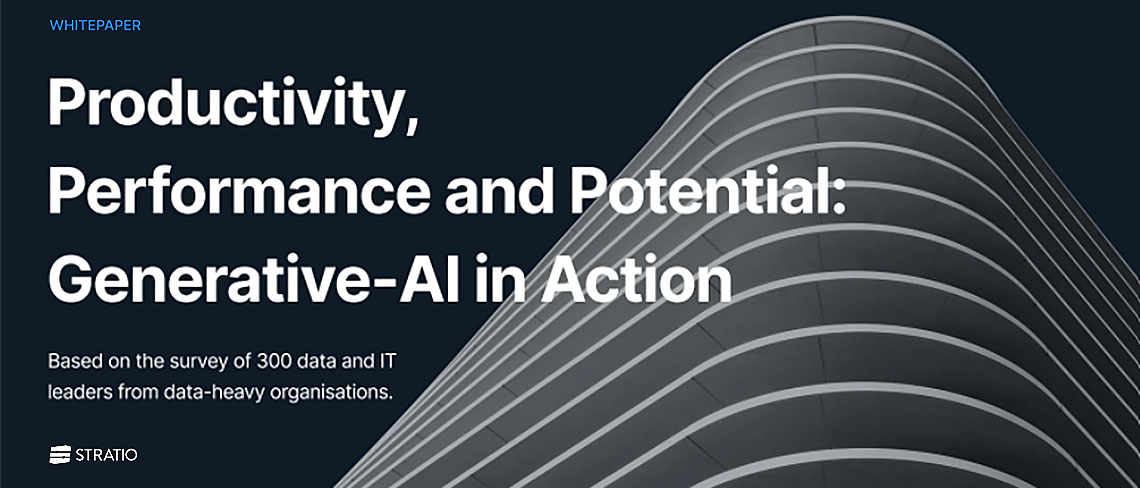 WHITEPAPER

Productivity, Performance and Potential: Generative-AI in Action

Based on the survey of 300 data and IT leaders from data-heavy organisations.

STRATIO